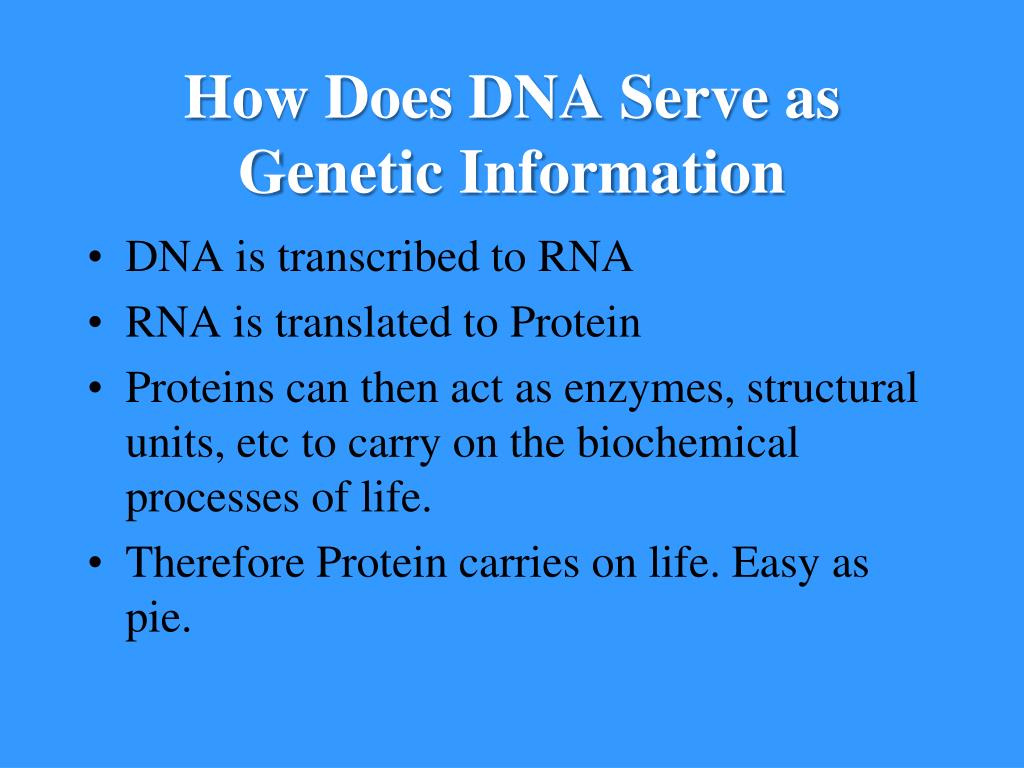 How Does DNA Serve as Genetic Information

• DNA is transcribed to RNA
• RNA is translated to Protein
• Proteins can then act as enzymes, structural units, etc to carry on the biochemical processes of life.
• Therefore Protein carries on life. Easy as pie.